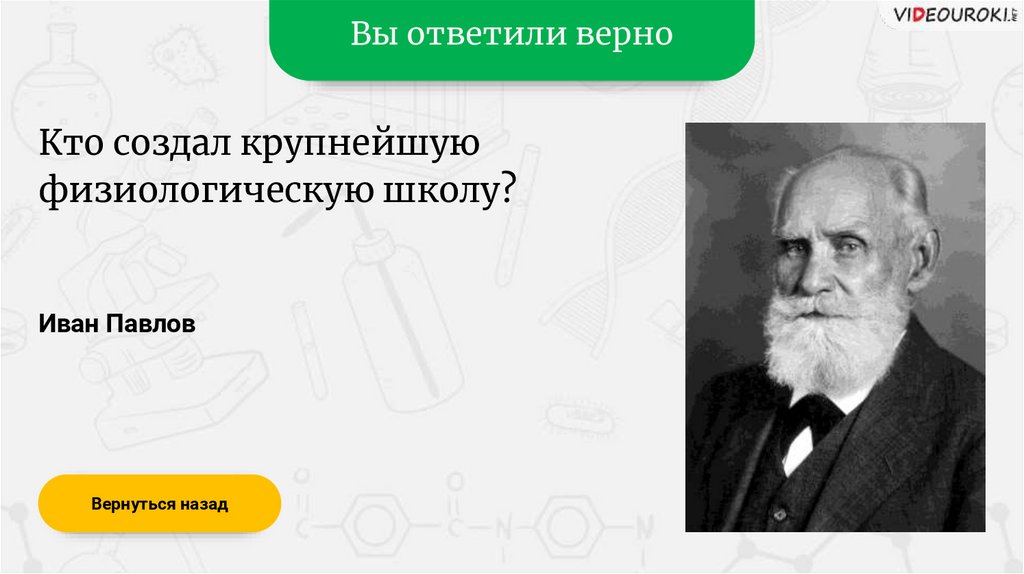 Вы ответили верно

VIDEOUROKI.NET

Кто создал крупнейшую физиологическую школу?

Иван Павлов

Вернуться назад